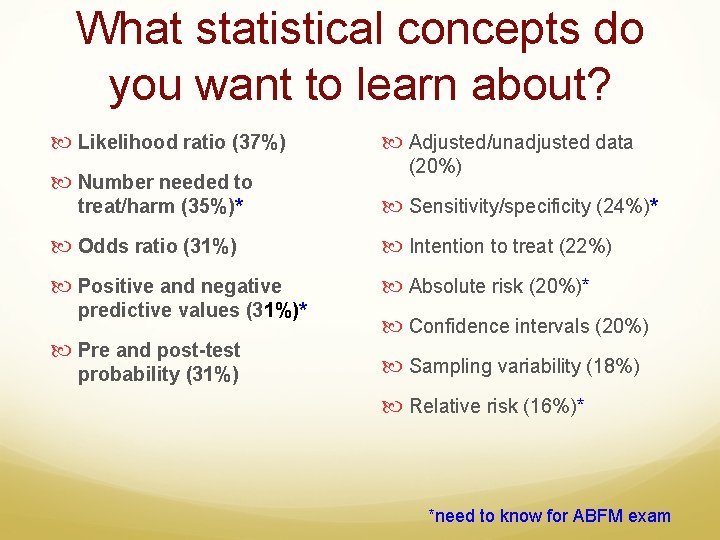 What statistical concepts do you want to learn about?

Likelihood ratio (37%)

Number needed to treat/harm (35%)*

Odds ratio (31%)

Positive and negative predictive values (31%)*

Pre and post-test probability (31%)

Adjusted/unadjusted data (20%)

Sensitivity/specificity (24%)*

Intention to treat (22%)

Absolute risk (20%)*

Confidence intervals (20%)

Sampling variability (18%)

Relative risk (16%)*

*need to know for ABFM exam